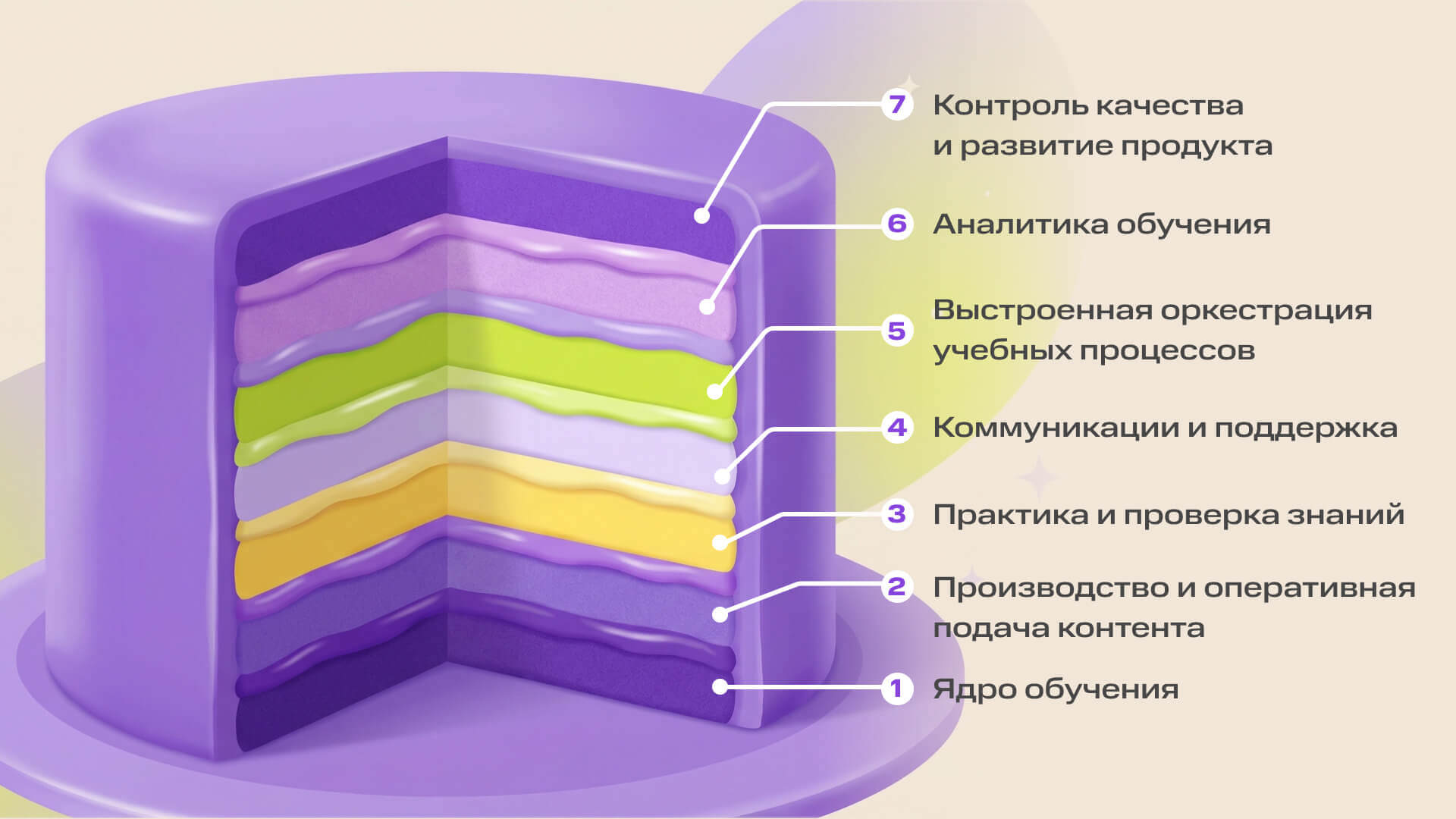 7 Контроль качества и развитие продукта

6 Аналитика обучения

5 Выстроенная оркестрация учебных процессов

4 Коммуникации и поддержка

3 Практика и проверка знаний

2 Производство и оперативная подача контента

1 Ядро обучения